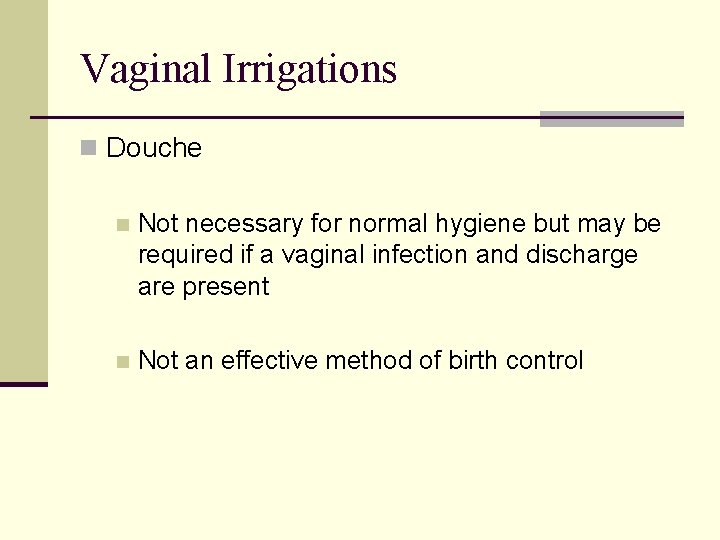 Vaginal Irrigations

Douche

Not necessary for normal hygiene but may be required if a vaginal infection and discharge are present

Not an effective method of birth control